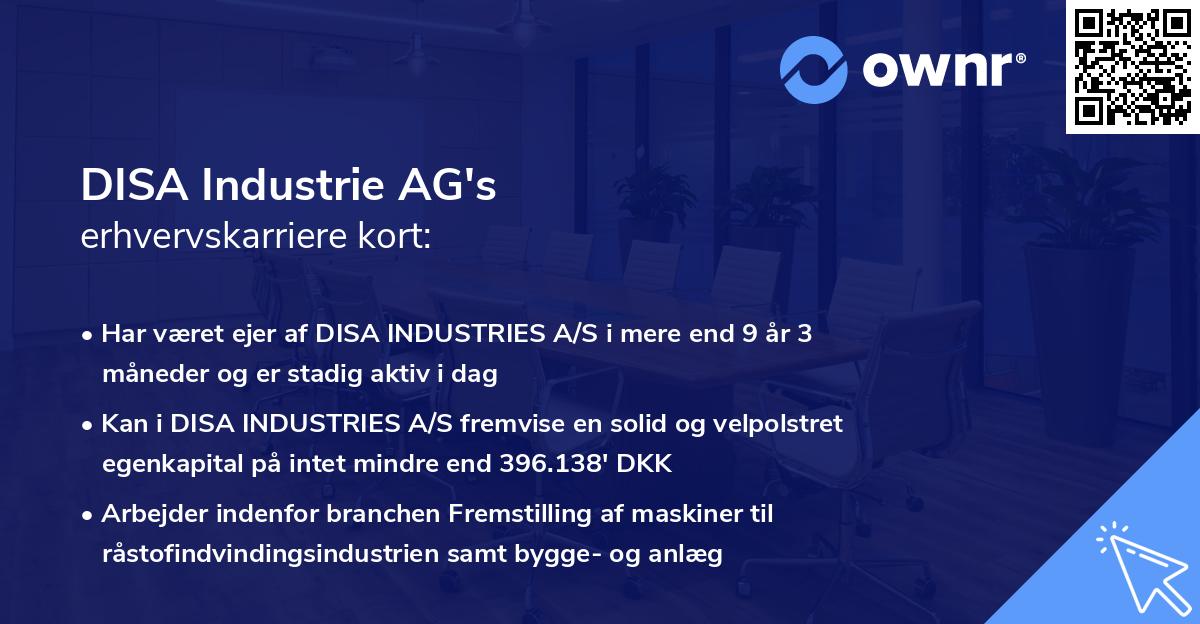 ownr®

DISA Industrie AG's
erhvervskarriere kort:

• Har været ejer af DISA INDUSTRIES A/S i mere end 9 år 3 måneder og er stadig aktiv i dag

• Kan i DISA INDUSTRIES A/S fremvise en solid og velpolstret egenkapital på intet mindre end 396.138' DKK

• Arbejder indenfor branchen Fremstilling af maskiner til råstofindvindingsindustrien samt bygge- og anlæg